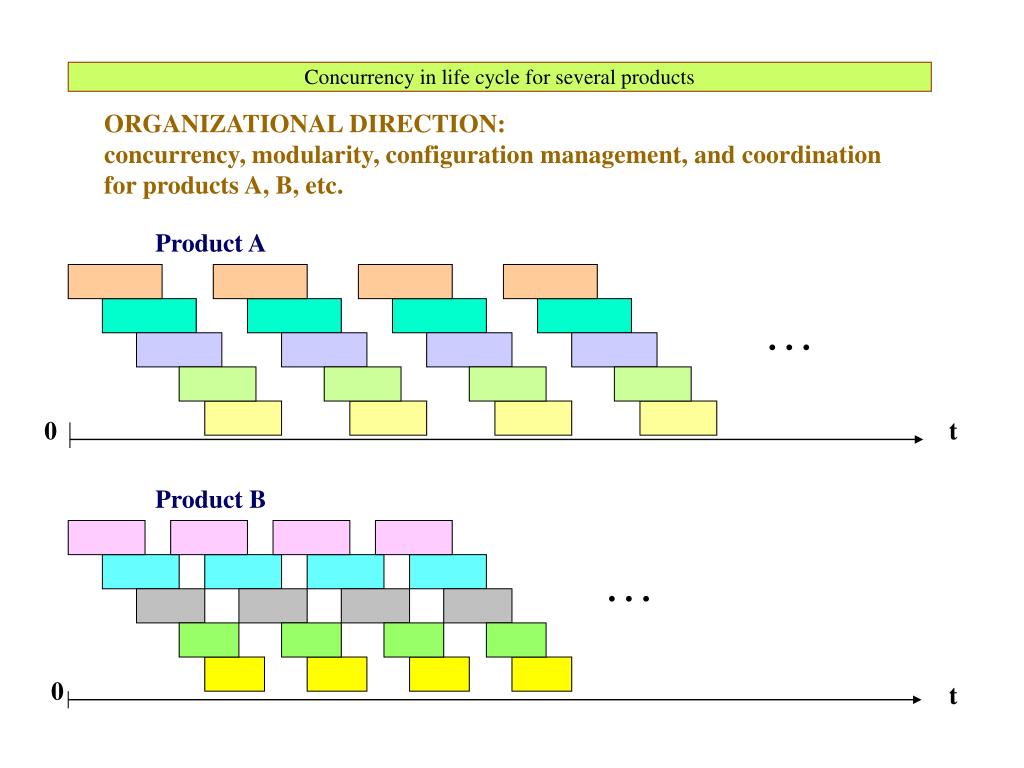 Concurrency in life cycle for several products

ORGANIZATIONAL DIRECTION:
concurrency, modularity, configuration management, and coordination for products A, B, etc.

Product A

. . .

0

t

Product B

. . .

0

t